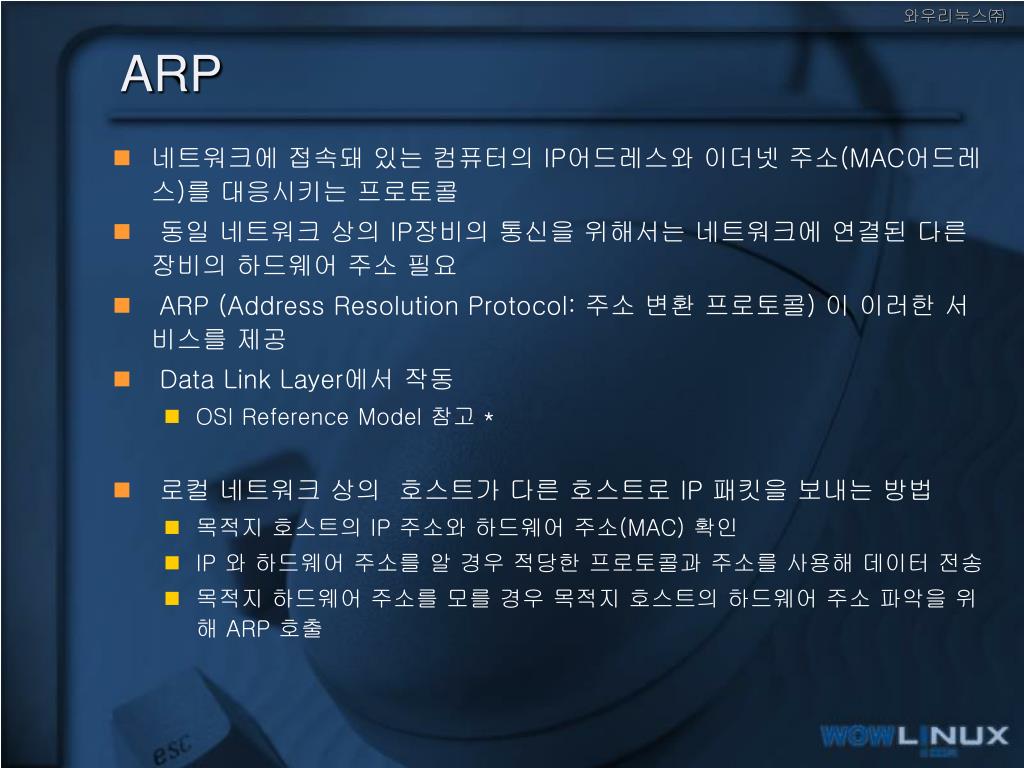 와우리눅스㈜

ARP

네트워크에 접속돼 있는 컴퓨터의 IP어드레스와 이더넷 주소(MAC어드레스)를 대응시키는 프로토콜

동일 네트워크 상의 IP장비의 통신을 위해서는 네트워크에 연결된 다른 장비의 하드웨어 주소 필요

ARP (Address Resolution Protocol: 주소 변환 프로토콜) 이 이러한 서비스를 제공

Data Link Layer에서 작동

OSI Reference Model 참고 *

로컬 네트워크 상의 호스트가 다른 호스트로 IP 패킷을 보내는 방법

목적지 호스트의 IP 주소와 하드웨어 주소(MAC) 확인

IP 와 하드웨어 주소를 알 경우 적당한 프로토콜과 주소를 사용해 데이터 전송

목적지 하드웨어 주소를 모를 경우 목적지 호스트의 하드웨어 주소 파악을 위해 ARP 호출

esc

WOWLINUX